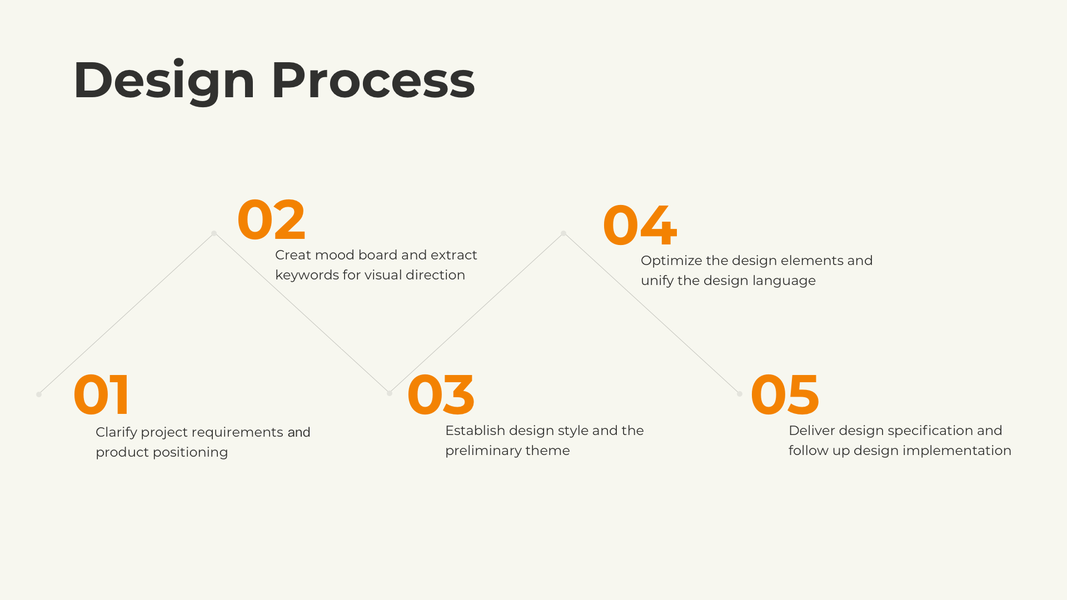 Design Process

01
Clarify project requirements and product positioning

02
Creat mood board and extract keywords for visual direction

03
Establish design style and the preliminary theme

04
Optimize the design elements and unify the design language

05
Deliver design specification and follow up design implementation